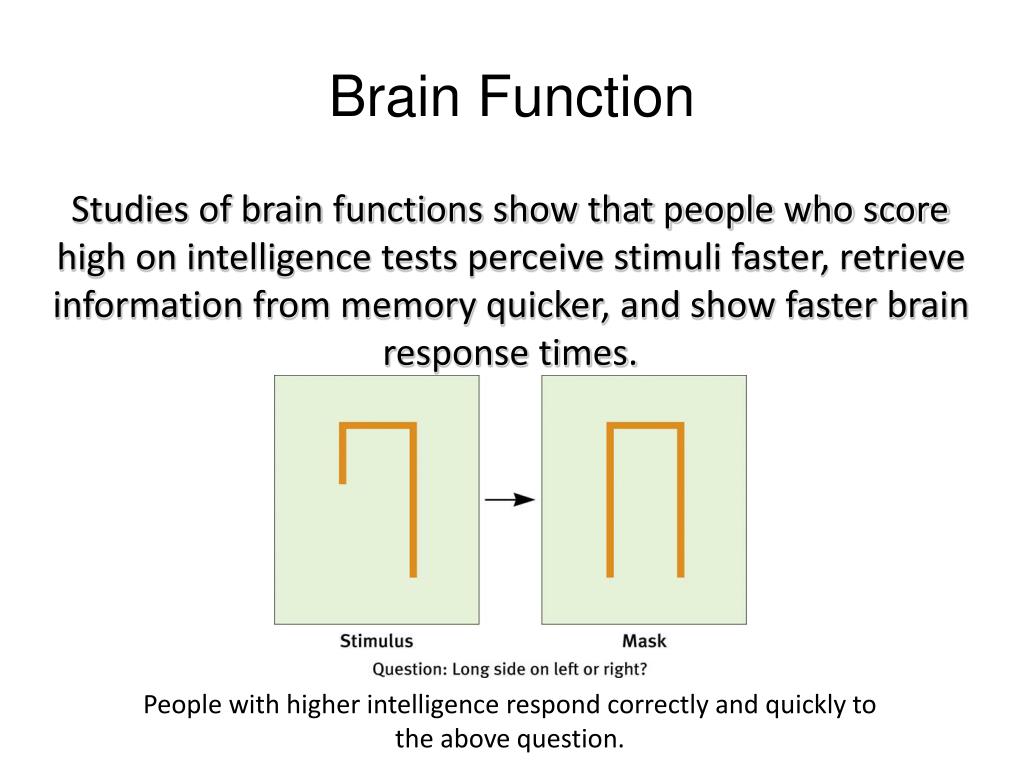 Brain Function

Studies of brain functions show that people who score high on intelligence tests perceive stimuli faster, retrieve information from memory quicker, and show faster brain response times.

Stimulus

Mask

Question: Long side on left or right?

People with higher intelligence respond correctly and quickly to the above question.